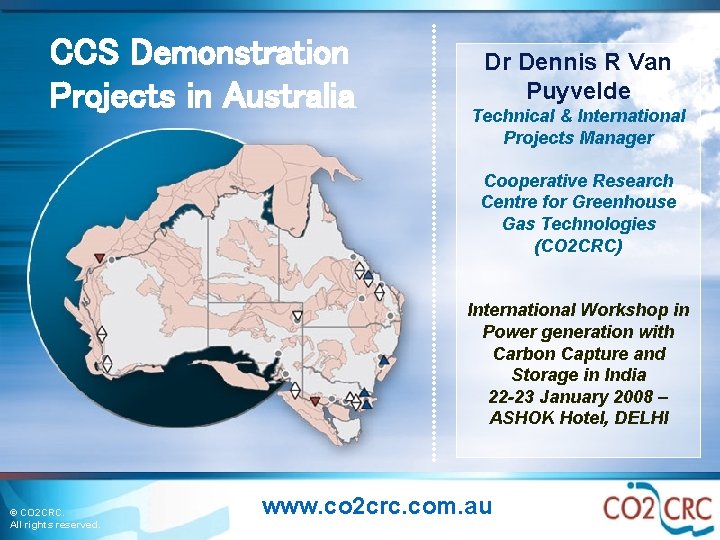 CCS Demonstration Projects in Australia

Dr Dennis R Van Puyvelde

Technical & International Projects Manager

Cooperative Research Centre for Greenhouse Gas Technologies (CO2CRC)

International Workshop in Power generation with Carbon Capture and Storage in India
22-23 January 2008 – ASHOK Hotel, DELHI

© CO2CRC.
All rights reserved.

www.co2crc.com.au

CO2CRC